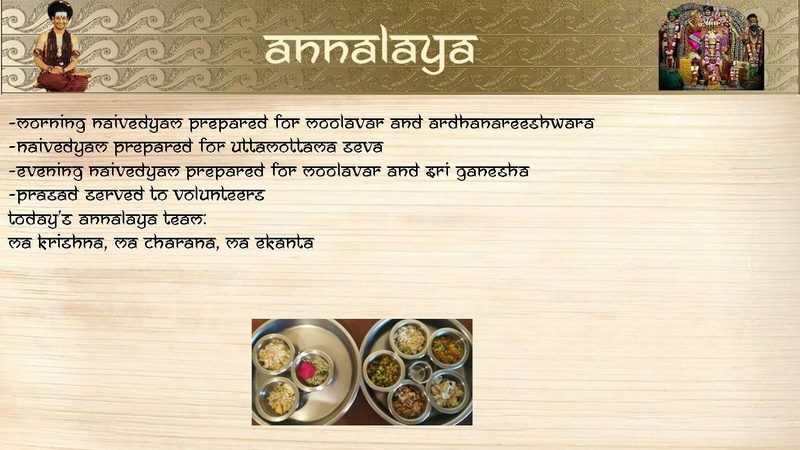 annalaya

-morning naivedyam prepared for moolavar and ardhanareeshwara
-naivedyam prepared for uttamottama seva
-evening naivedyam prepared for moolavar and sri ganesha
-prasad served to volunteers
today's annalaya team:
ma krishna, ma charana, ma ekanta